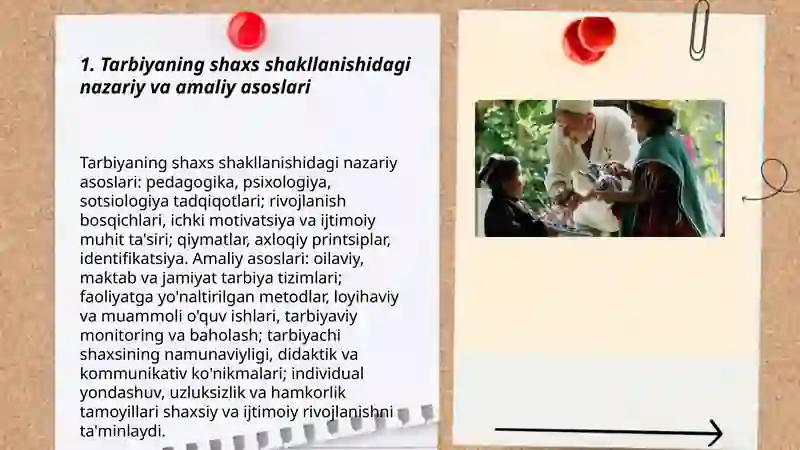 1. Tarbiyaning shaxs shakllanishidagi nazariy va amaliy asoslari

Tarbiyaning shaxs shakllanishidagi nazariy asoslari: pedagogika, psixologiya, sotsiologiya tadqiqotlari; rivojlanish bosqichlari, ichki motivatsiya va ijtimoiy muhit ta'siri; qiymatlar, axloqiy printsiplar, identifikatsiya. Amaliy asoslari: oilaviy, maktab va jamiyat tarbiya tizimlari; faoliyatga yo'naltirilgan metodlar, loyihaviy va muammoli o'quv ishlari, tarbiyaviy monitoring va baholash; tarbiyachi shaxsining namunaviyligi, didaktik va kommunikativ ko'nikmalari; individual yondashuv, uzluksizlik va hamkorlik tamoyillari shaxsiy va ijtimoiy rivojlanishni ta'minlaydi.